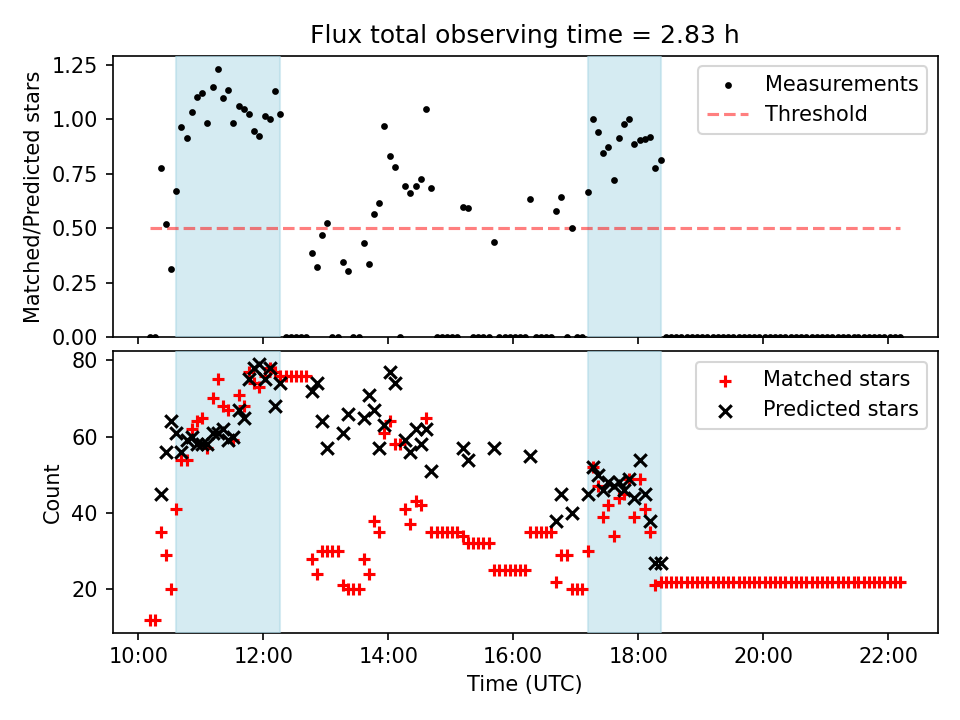 Flux total observing time = 2.83 h

Matched/Predicted stars

1.25
1.00
0.75
0.50
0.25
0.00

Measurements
Threshold

Count

80
60
40
20

Matched stars
Predicted stars

10:00
12:00
14:00
16:00
18:00
20:00
22:00

Time (UTC)